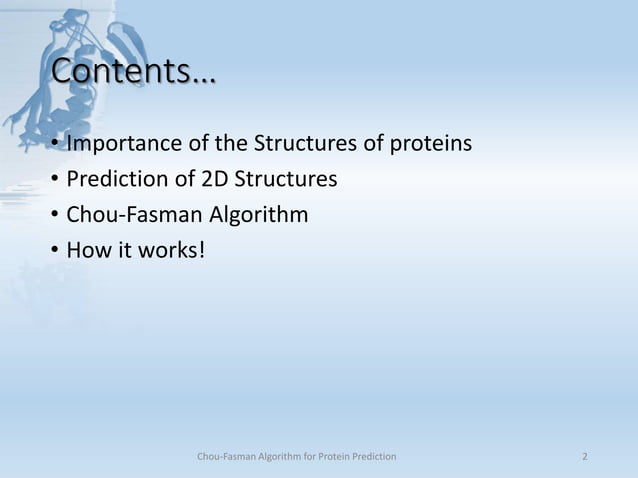 Contents…

• Importance of the Structures of proteins
• Prediction of 2D Structures
• Chou-Fasman Algorithm
• How it works!

Chou-Fasman Algorithm for Protein Prediction

2